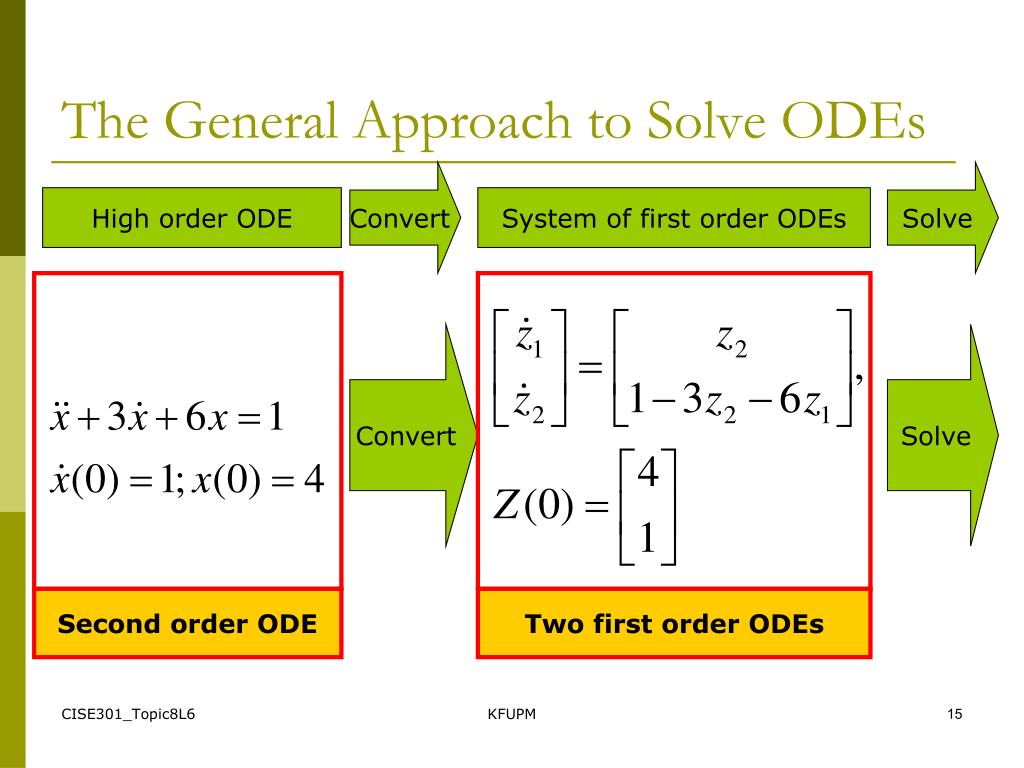 The General Approach to Solve ODEs

High order ODE

Convert

System of first order ODEs

Solve

$\ddot{x} + 3\dot{x} + 6x = 1$
$\dot{x}(0) = 1; x(0) = 4$

Convert

$\begin{bmatrix} \dot{z}_1 \\ \dot{z}_2 \end{bmatrix} = \begin{bmatrix} z_2 \\ 1 - 3z_2 - 6z_1 \end{bmatrix},$
$Z(0) = \begin{bmatrix} 4 \\ 1 \end{bmatrix}$

Solve

Second order ODE

Two first order ODEs

CISE301_Topic8L6

KFUPM

15